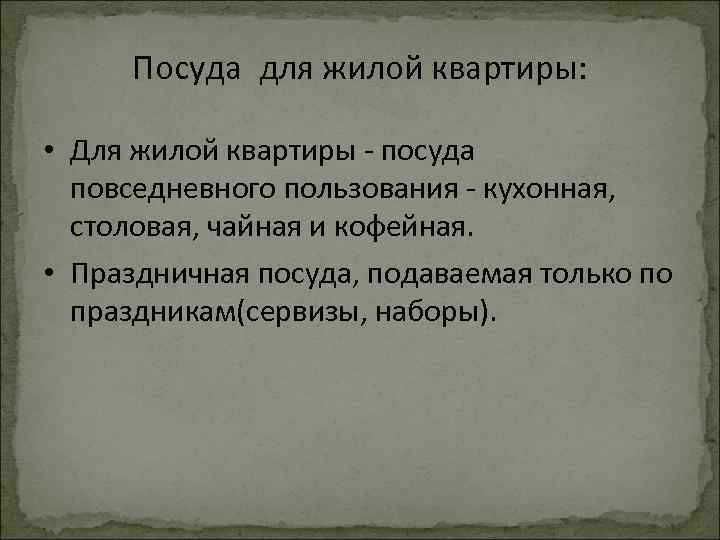 Посуда для жилой квартиры:

• Для жилой квартиры - посуда повседневного пользования - кухонная, столовая, чайная и кофейная.

• Праздничная посуда, подаваемая только по праздникам(сервизы, наборы).